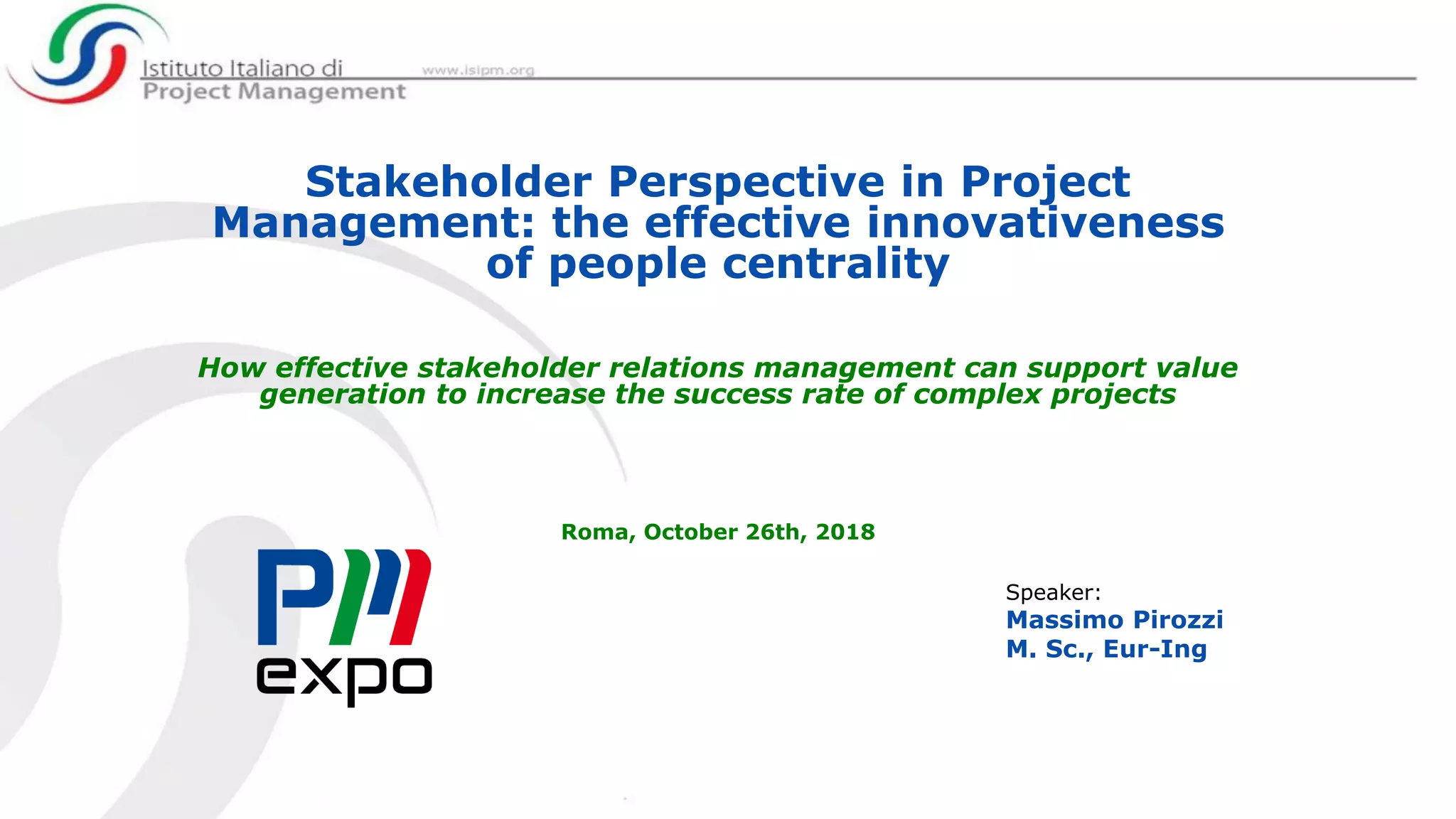 Istituto Italiano di
Project Management

www.isipm.org

Stakeholder Perspective in Project Management: the effective innovativeness of people centrality

How effective stakeholder relations management can support value generation to increase the success rate of complex projects

Roma, October 26th, 2018

PM
expo

Speaker:
Massimo Pirozzi
M. Sc., Eur-Ing